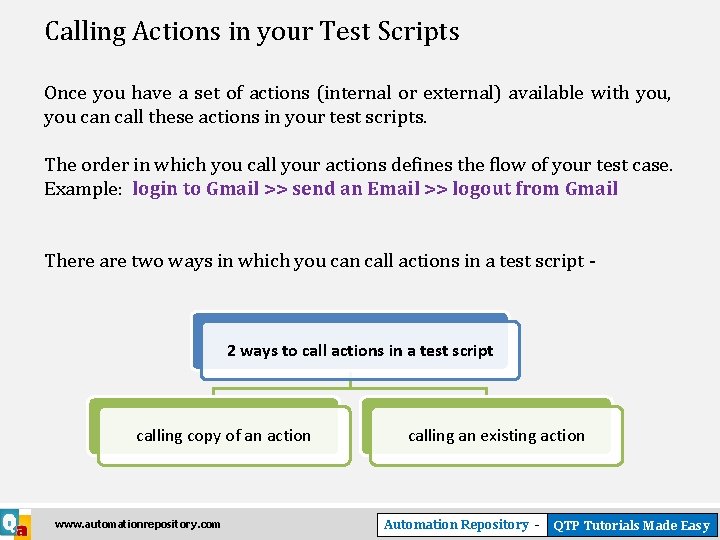 Calling Actions in your Test Scripts

Once you have a set of actions (internal or external) available with you, you can call these actions in your test scripts.

The order in which you call your actions defines the flow of your test case. Example: login to Gmail >> send an Email >> logout from Gmail

There are two ways in which you can call actions in a test script -

2 ways to call actions in a test script

calling copy of an action

calling an existing action

Qa

www.automationrepository.com

Automation Repository -

QTP Tutorials Made Easy